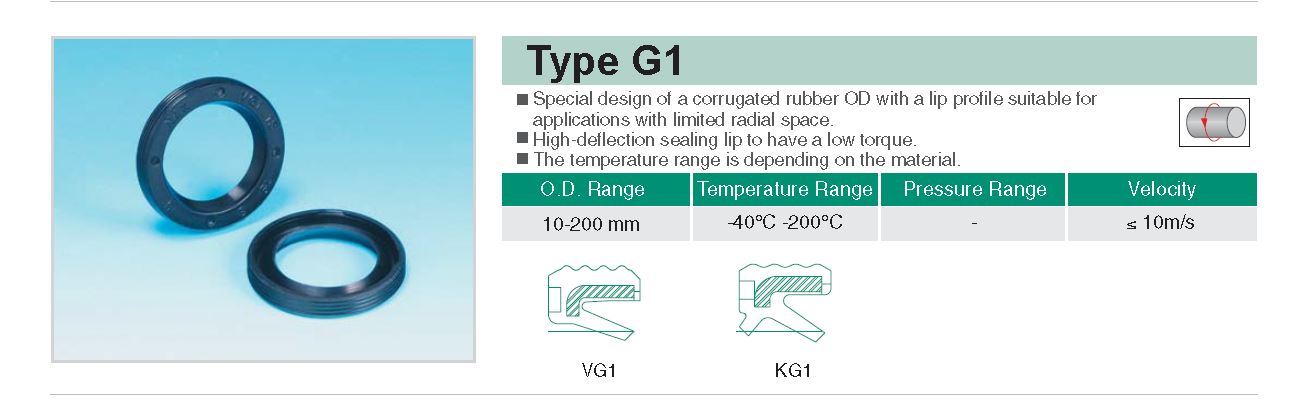 Type G1

■ Special design of a corrugated rubber OD with a lip profile suitable for applications with limited radial space.
■ High-deflection sealing lip to have a low torque.
■ The temperature range is depending on the material.

| O.D. Range | Temperature Range | Pressure Range | Velocity |
|---|---|---|---|
| 10-200 mm | -40°C -200°C | - | ≤ 10m/s |

VG1

KG1